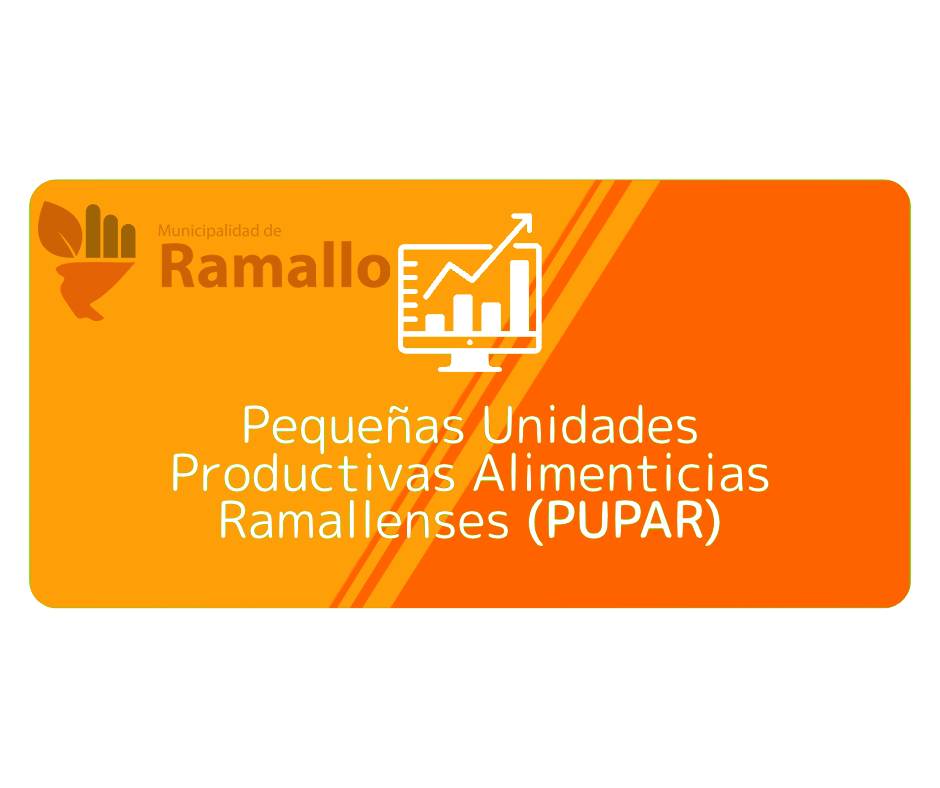 Municipalidad de
Ramallo

Pequeñas Unidades Productivas Alimenticias Ramallenses (PUPAR)